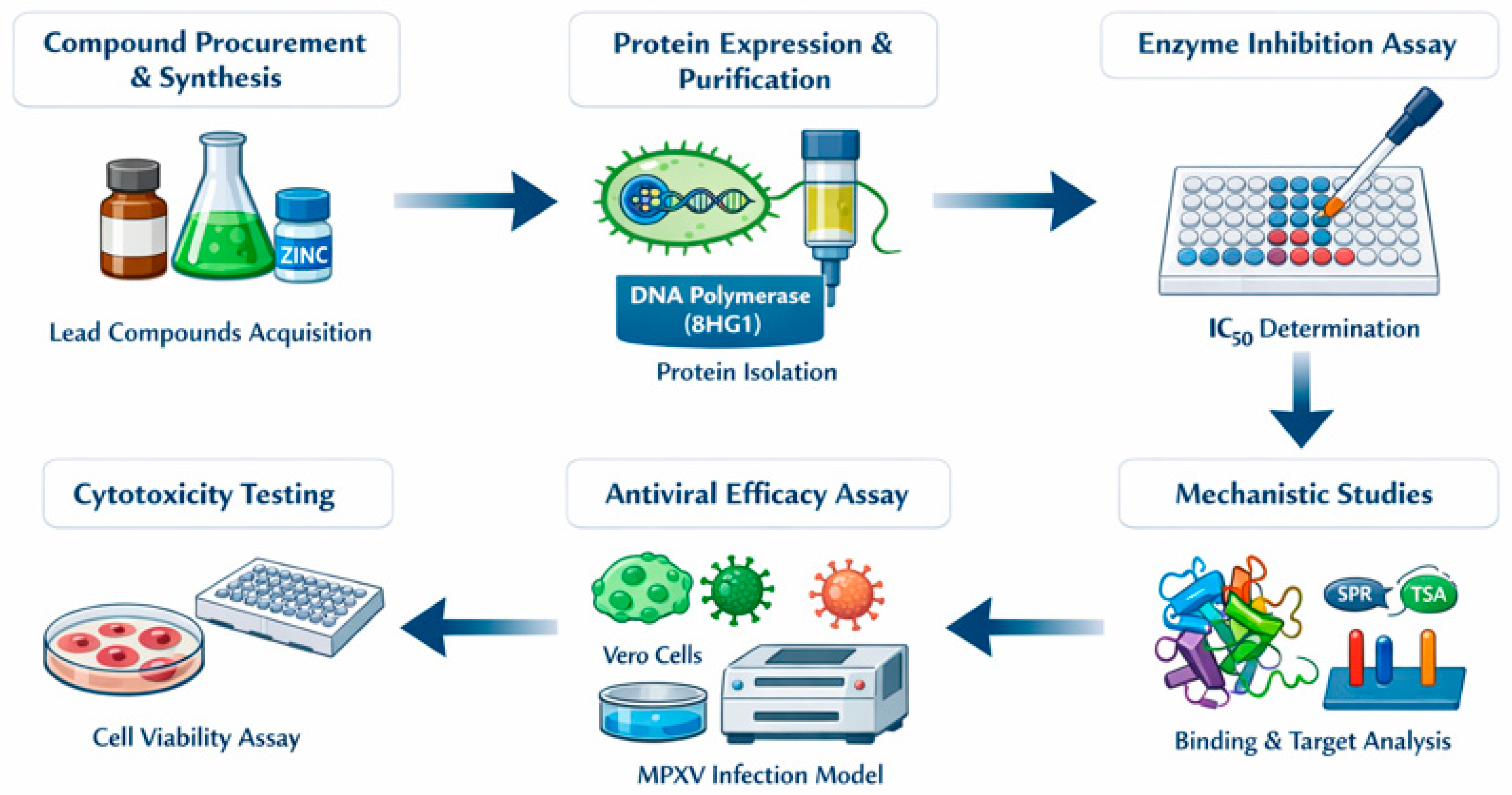 Compound Procurement & Synthesis

ZINC

Lead Compounds Acquisition

Protein Expression & Purification

DNA Polymerase (8HG1)

Protein Isolation

Enzyme Inhibition Assay

$IC_{50}$ Determination

Mechanistic Studies

SPR

TSA

Binding & Target Analysis

Antiviral Efficacy Assay

Vero Cells

MPXV Infection Model

Cytotoxicity Testing

Cell Viability Assay